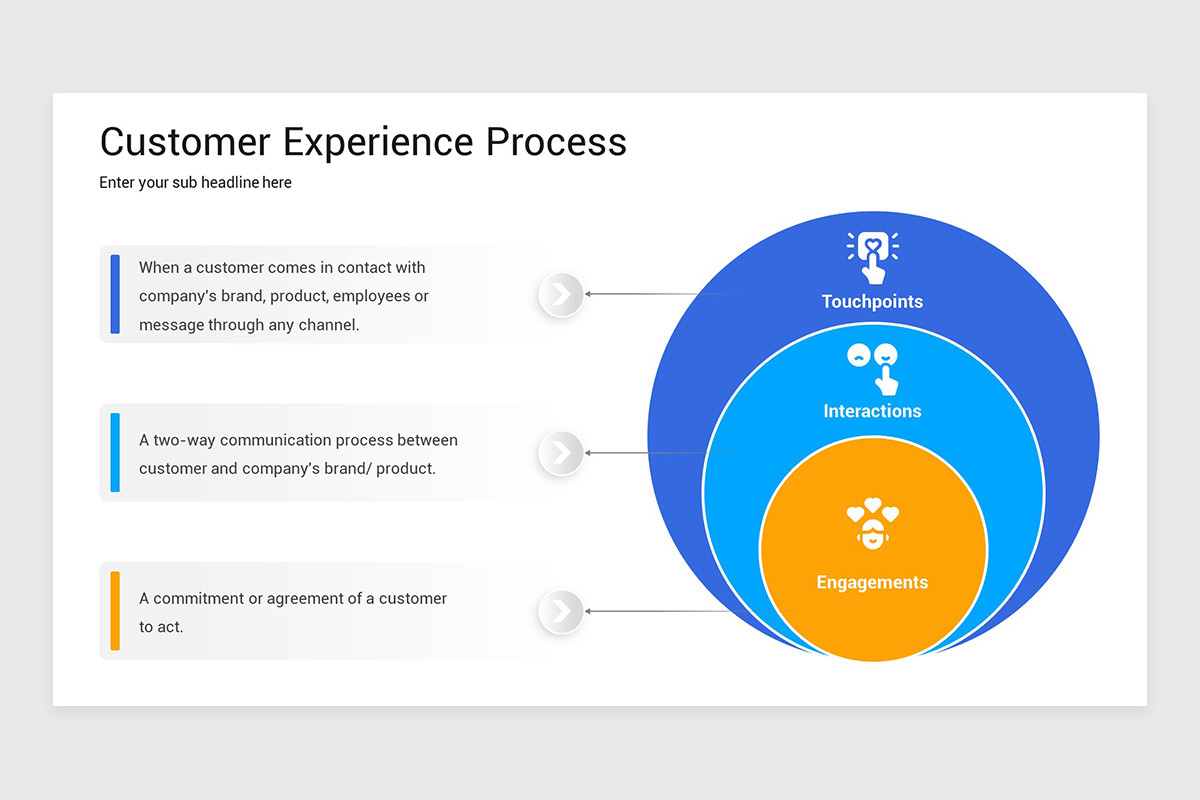 Customer Experience Process

Enter your sub headline here

When a customer comes in contact with company's brand, product, employees or message through any channel.

A two-way communication process between customer and company's brand/ product.

A commitment or agreement of a customer to act.

Touchpoints

Interactions

Engagements